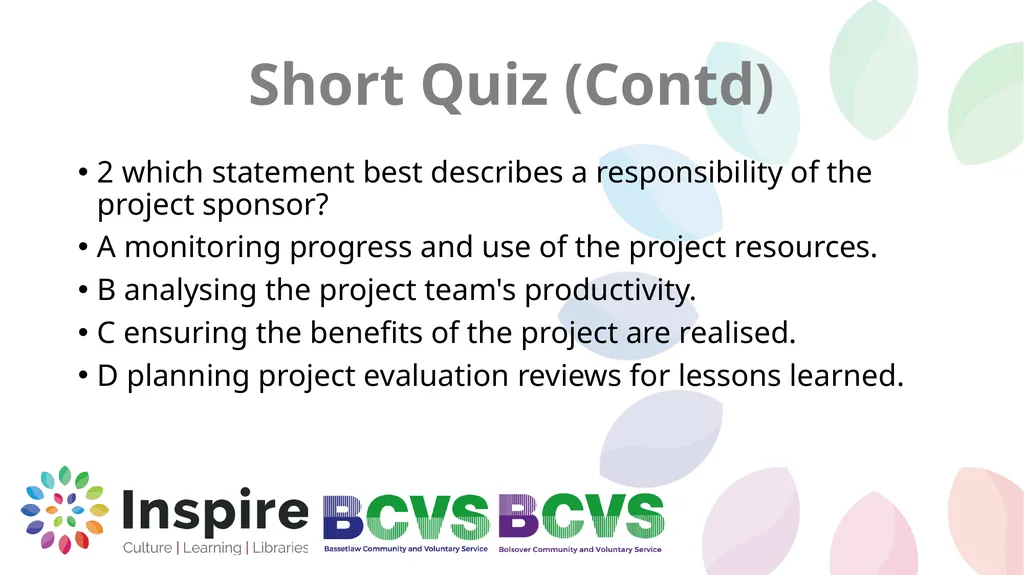 Short Quiz (Contd)

• 2 which statement best describes a responsibility of the project sponsor?
• A monitoring progress and use of the project resources.
• B analysing the project team's productivity.
• C ensuring the benefits of the project are realised.
• D planning project evaluation reviews for lessons learned.

Inspire
Culture | Learning | Libraries

BCVS
Bassetlaw Community and Voluntary Service

BCVS
Bolsover Community and Voluntary Service